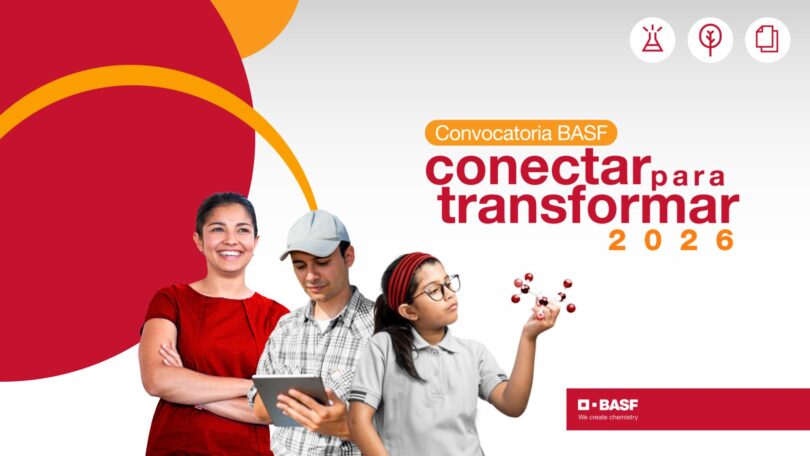 Convocatoria BASF
conectar para transformar
2026

BASF
We create chemistry